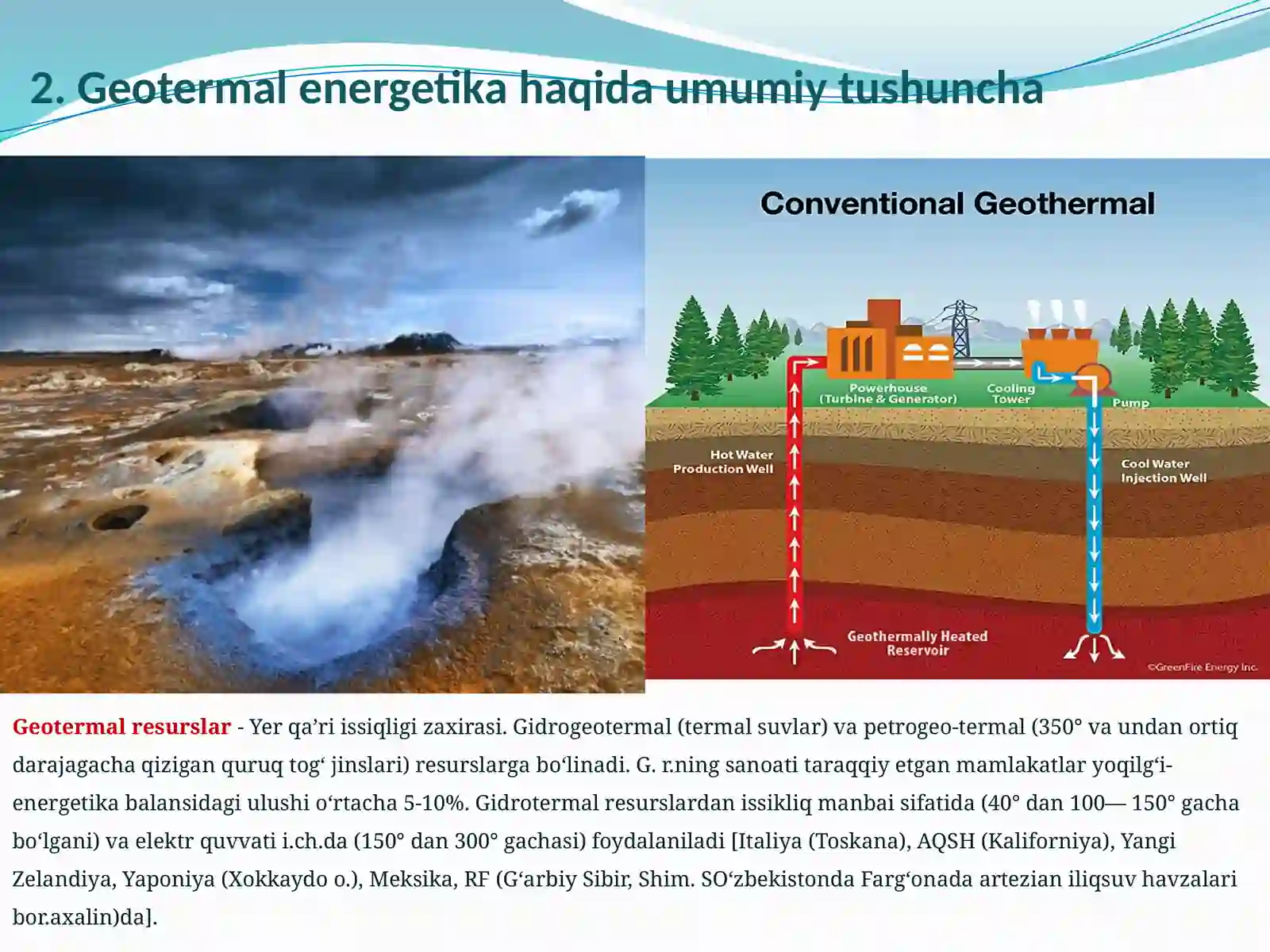 2. Geotermal energetika haqida umumiy tushuncha

Conventional Geothermal

Powerhouse (Turbine & Generator)

Cooling Tower

Pump

Hot Water Production Well

Cool Water Injection Well

Geothermally Heated Reservoir

©GreenFire Energy Inc.

Geotermal resurslar - Yer qa’ri issiqligi zaxirasi. Gidrogeotermal (termal suvlar) va petrogeo-termal (350° va undan ortiq darajagacha qizigan quruq tog‘ jinslari) resurslarga bo‘linadi. G. r.ning sanoati taraqqiy etgan mamlakatlar yoqilg‘i-energetika balansidagi ulushi o‘rtacha 5-10%. Gidrotermal resurslardan issikliq manbai sifatida (40° dan 100— 150° gacha bo‘lgani) va elektr quvvati i.ch.da (150° dan 300° gachasi) foydalaniladi [Italiya (Toskana), AQSH (Kaliforniya), Yangi Zelandiya, Yaponiya (Xokkaydo o.), Meksika, RF (G‘arbiy Sibir, Shim. SO‘zbekistonda Farg‘onada artezian iliqsuv havzalari bor.axalin)da].